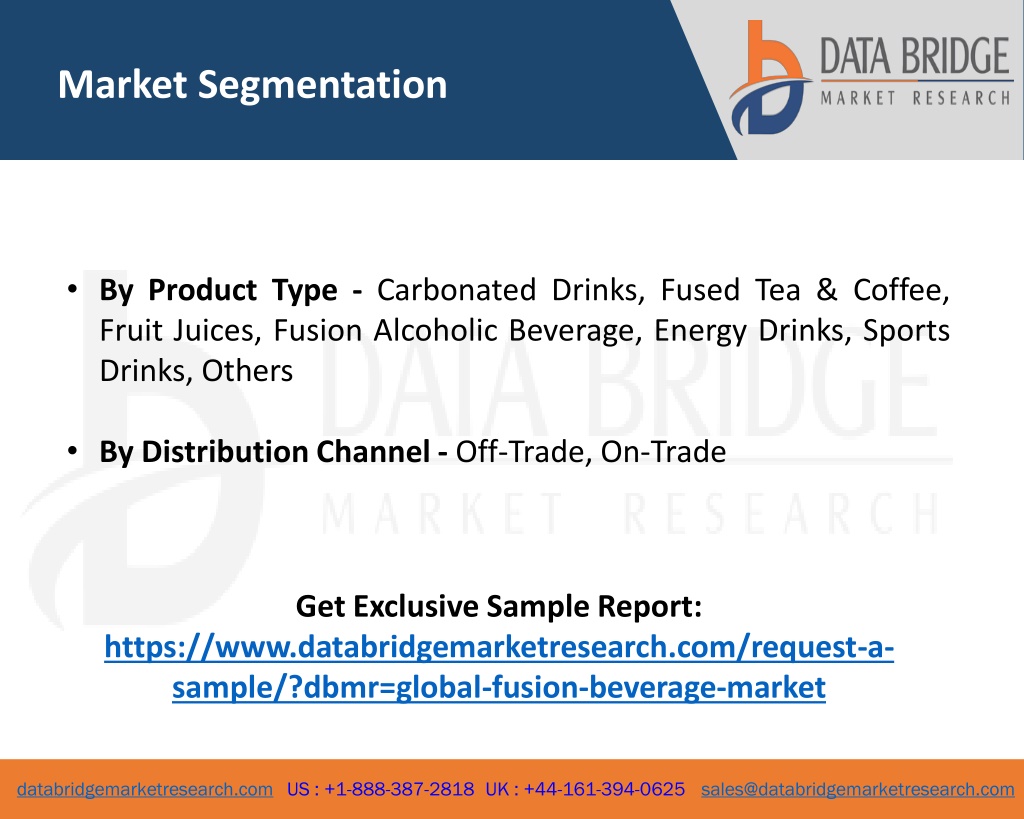 Market Segmentation

DATA BRIDGE
MARKET RESEARCH

• By Product Type - Carbonated Drinks, Fused Tea & Coffee, Fruit Juices, Fusion Alcoholic Beverage, Energy Drinks, Sports Drinks, Others

• By Distribution Channel - Off-Trade, On-Trade

DATA BRIDGE
MARKET RESEARCH

Get Exclusive Sample Report:
https://www.databridgemarketresearch.com/request-a-sample/?dbmr=global-fusion-beverage-market

databridgemarketresearch.com US : +1-888-387-2818 UK : +44-161-394-0625 sales@databridgemarketresearch.com